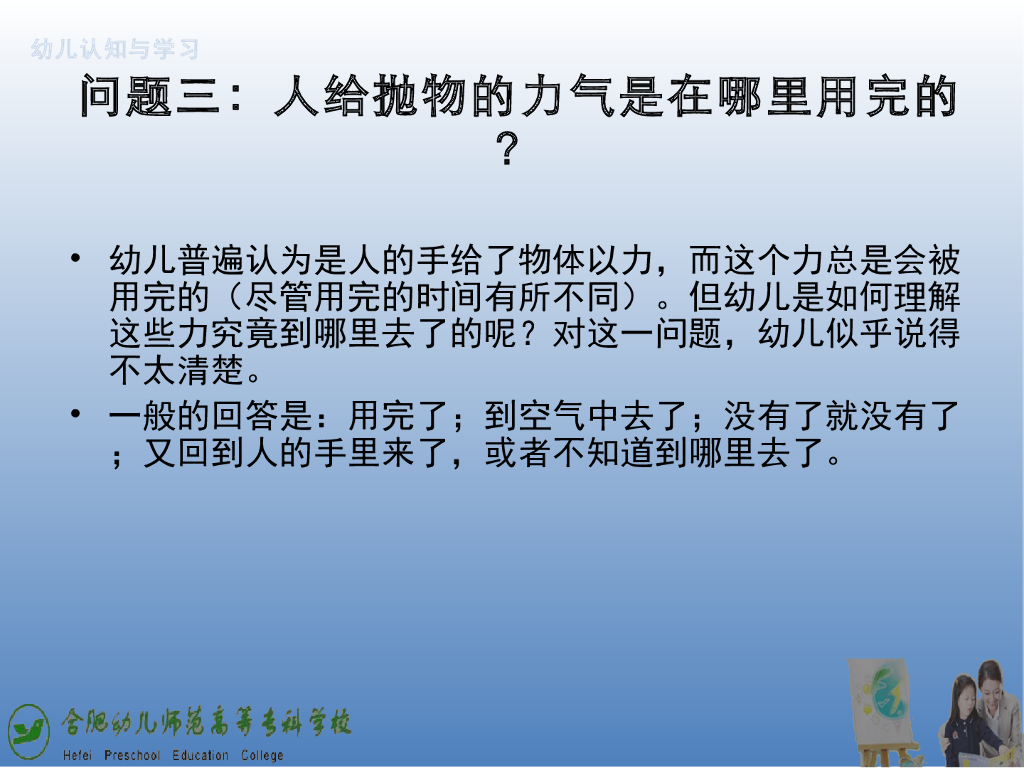 幼儿认知与学习

问题三：人给抛物的力气是在哪里用完的？

• 幼儿普遍认为是人的手给了物体以力，而这个力总是会被用完的（尽管用完的时间有所不同）。但幼儿是如何理解这些力究竟到哪里去了的呢？对这一问题，幼儿似乎说得不太清楚。

• 一般的回答是：用完了；到空气中去了；没有了就没有了；又回到人的手里来了，或者不知道到哪里去了。

合肥幼儿师范高等专科学校
Hefei Preschool Education College